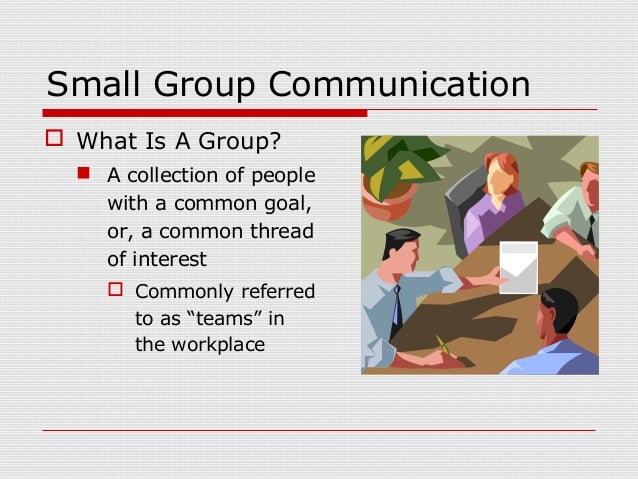 Small Group Communication

What Is A Group?

A collection of people with a common goal, or, a common thread of interest

Commonly referred to as “teams” in the workplace